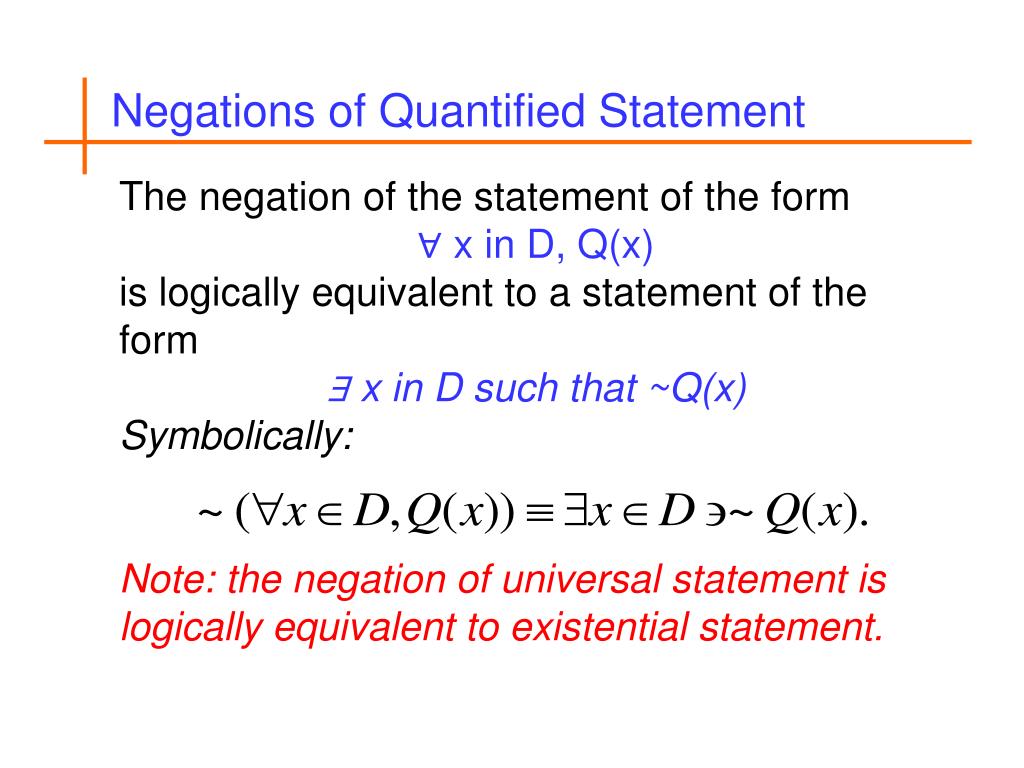 Negations of Quantified Statement

The negation of the statement of the form
∀ x in D, Q(x)
is logically equivalent to a statement of the form
∃ x in D such that ~Q(x)
Symbolically:

$\sim (\forall x \in D, Q(x)) \equiv \exists x \in D \ni \sim Q(x).$

Note: the negation of universal statement is logically equivalent to existential statement.